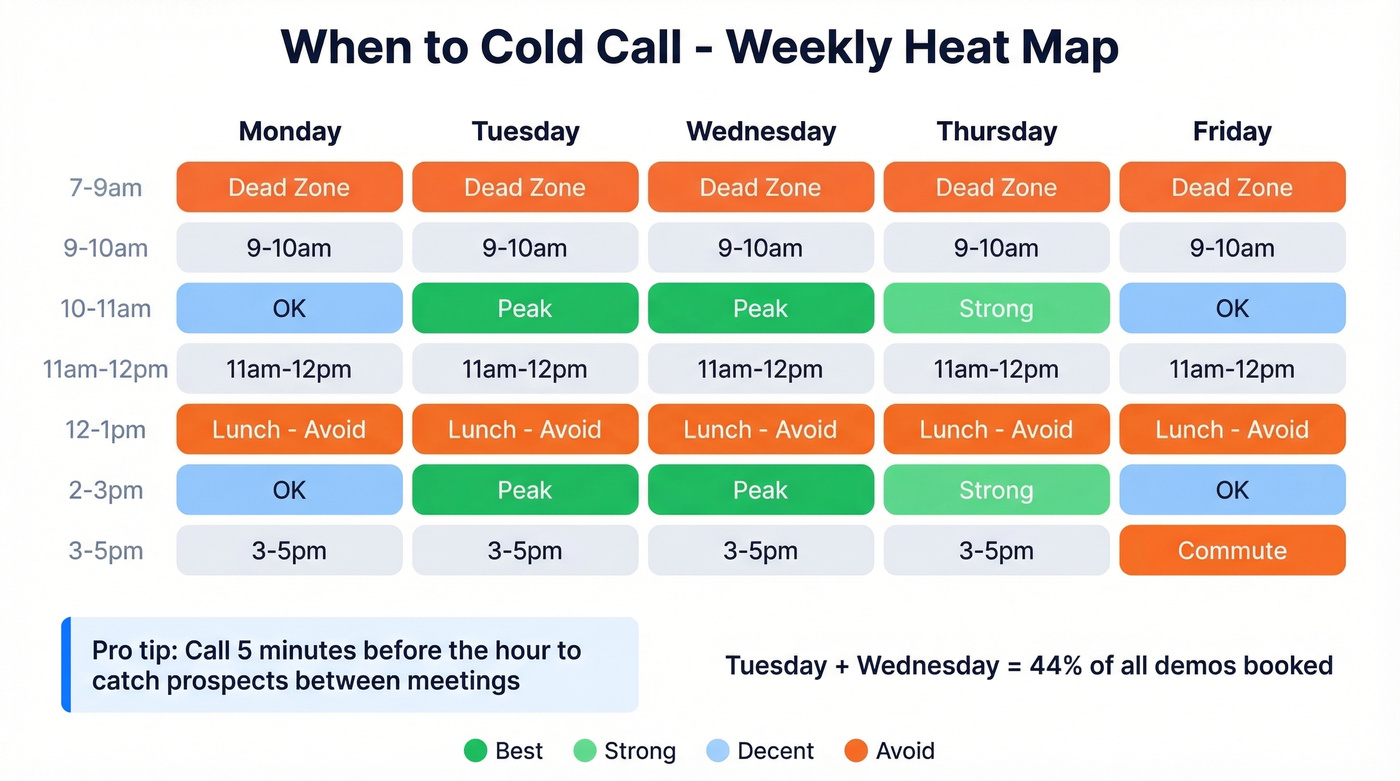 When to Cold Call - Weekly Heat Map

| | Monday | Tuesday | Wednesday | Thursday | Friday |
|---|---|---|---|---|---|
| 7-9am | Dead Zone | Dead Zone | Dead Zone | Dead Zone | Dead Zone |
| 9-10am | 9-10am | 9-10am | 9-10am | 9-10am | 9-10am |
| 10-11am | OK | Peak | Peak | Strong | OK |
| 11am-12pm | 11am-12pm | 11am-12pm | 11am-12pm | 11am-12pm | 11am-12pm |
| 12-1pm | Lunch - Avoid | Lunch - Avoid | Lunch - Avoid | Lunch - Avoid | Lunch - Avoid |
| 2-3pm | OK | Peak | Peak | Strong | OK |
| 3-5pm | 3-5pm | 3-5pm | 3-5pm | 3-5pm | Commute |

Pro tip: Call 5 minutes before the hour to catch prospects between meetings

Tuesday + Wednesday = 44% of all demos booked

Best Strong Decent Avoid